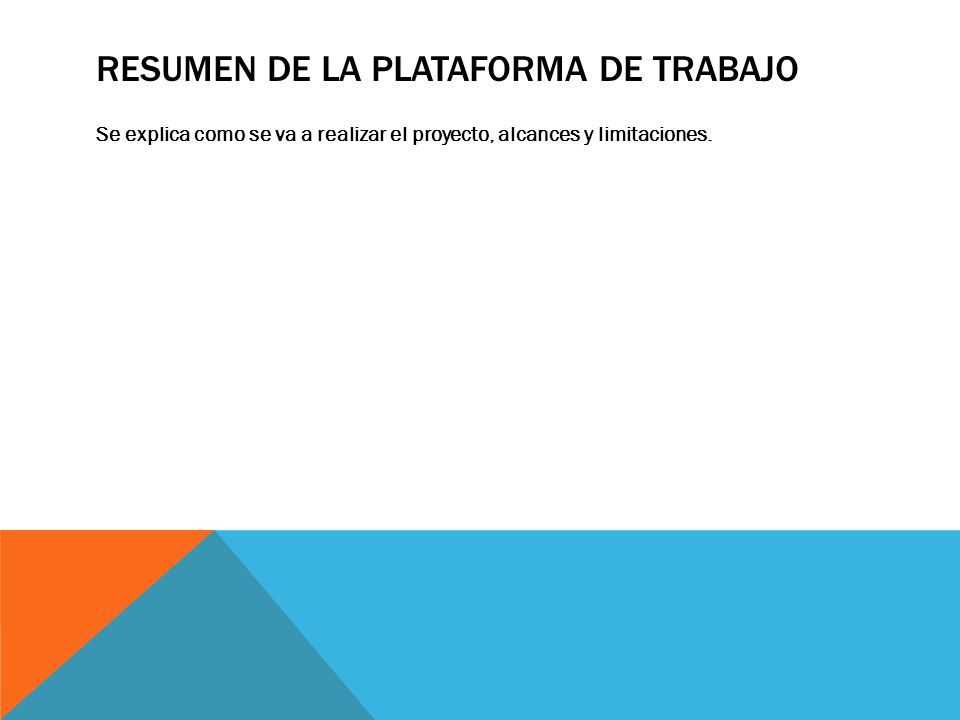 RESUMEN DE LA PLATAFORMA DE TRABAJO

Se explica como se va a realizar el proyecto, alcances y limitaciones.